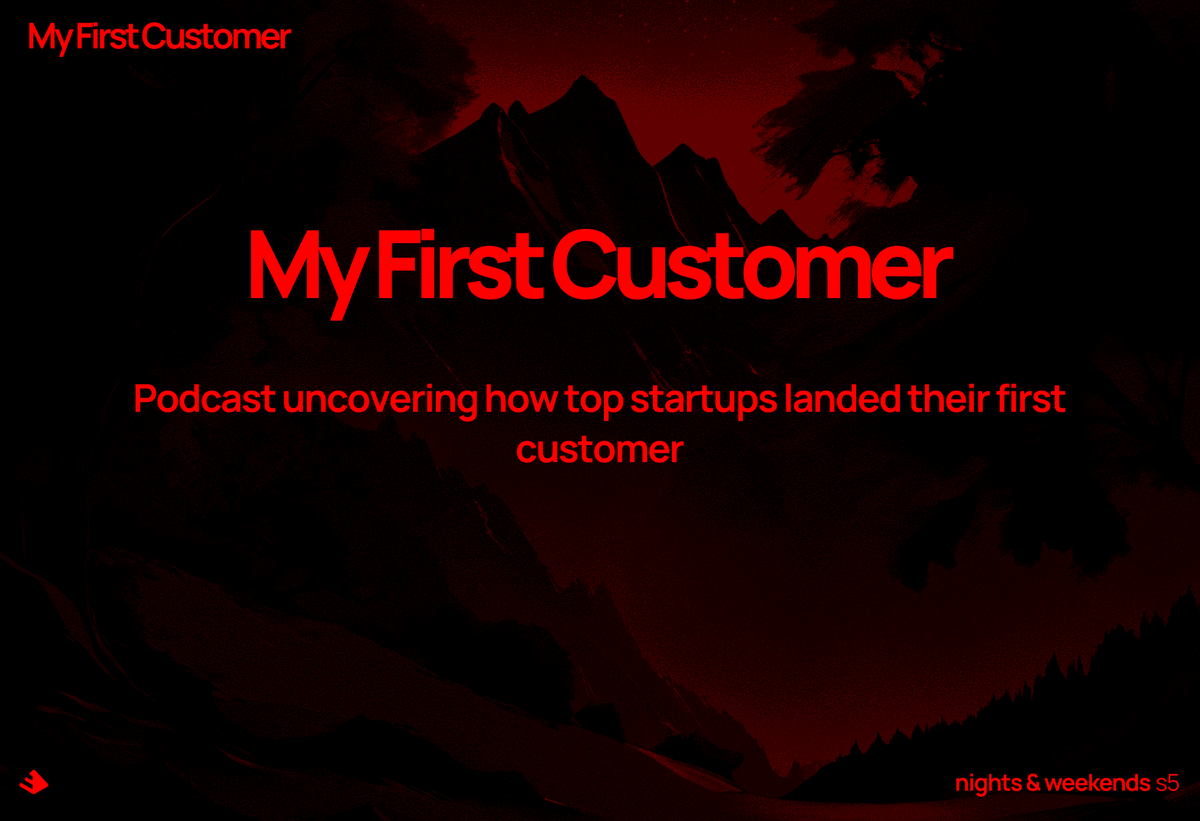 My First Customer

My First Customer

Podcast uncovering how top startups landed their first customer

nights & weekends s5